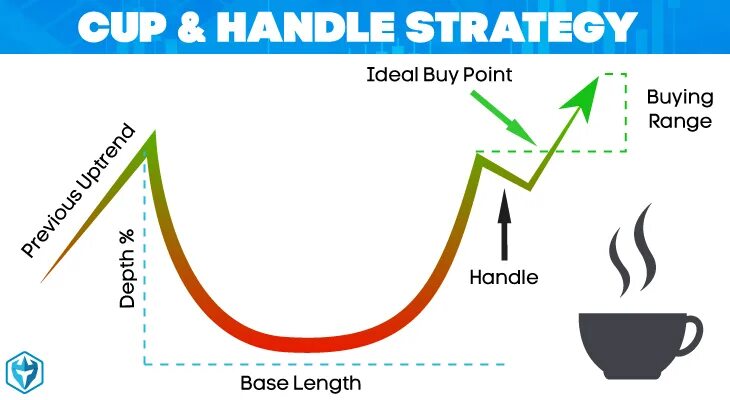 CUP & HANDLE STRATEGY

Ideal Buy Point

Buying Range

Previous Uptrend

Depth %

Handle

Base Length